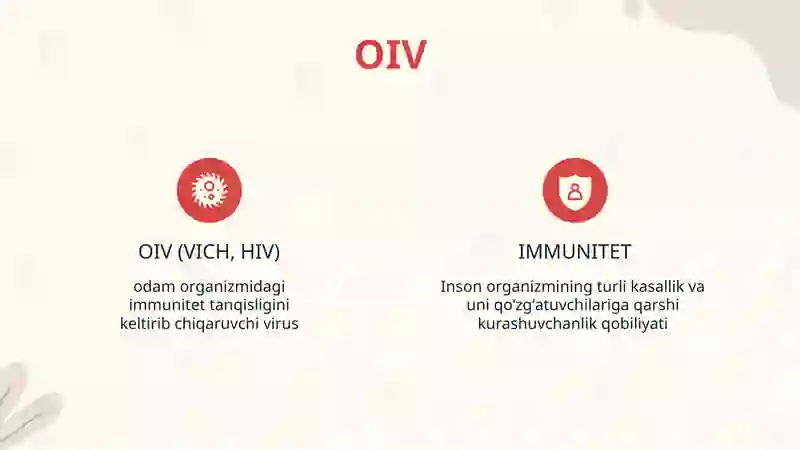 OIV

OIV (VICH, HIV)

odam organizmidagi immunitet tanqisligini keltirib chiqaruvchi virus

IMMUNITET

Inson organizmining turli kasallik va uni qo'zg'atuvchilariga qarshi kurashuvchanlik qobiliyati